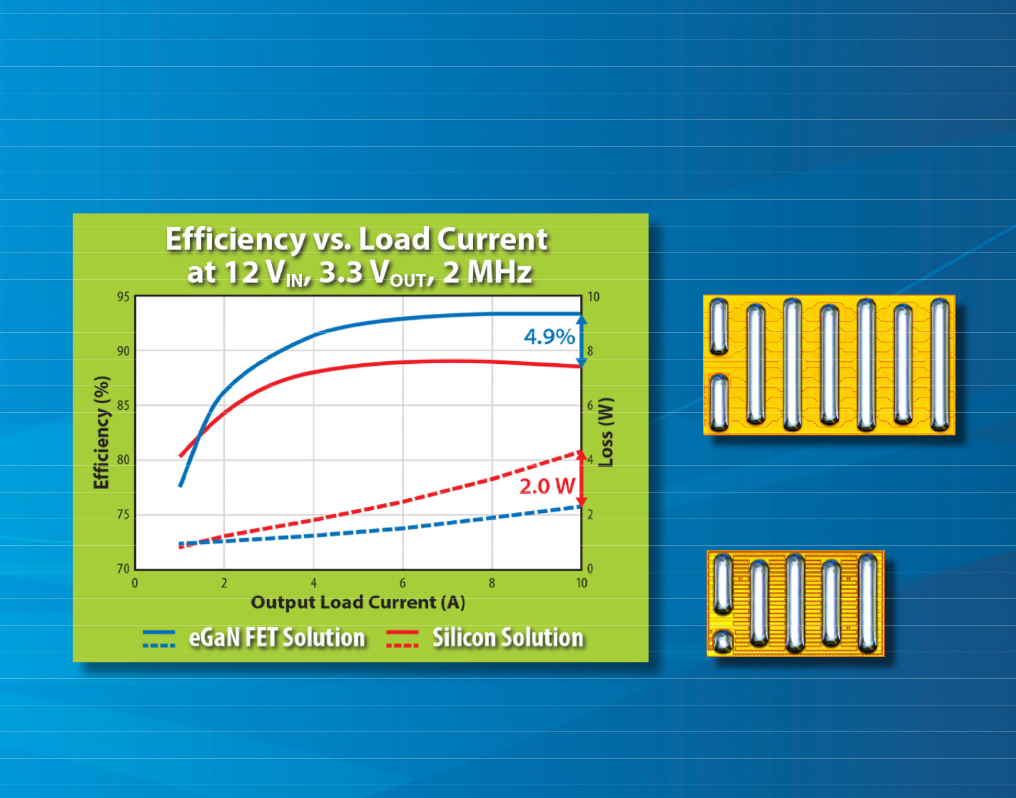 Efficiency vs. Load Current at 12 $V_{IN}$, 3.3 $V_{OUT}$, 2 MHz

95
90
85
80
75
70

Efficiency (%)

10
8
6
4
2
0

Loss (W)

4.9%

2.0 W

0 2 4 6 8 10

Output Load Current (A)

eGaN FET Solution Silicon Solution